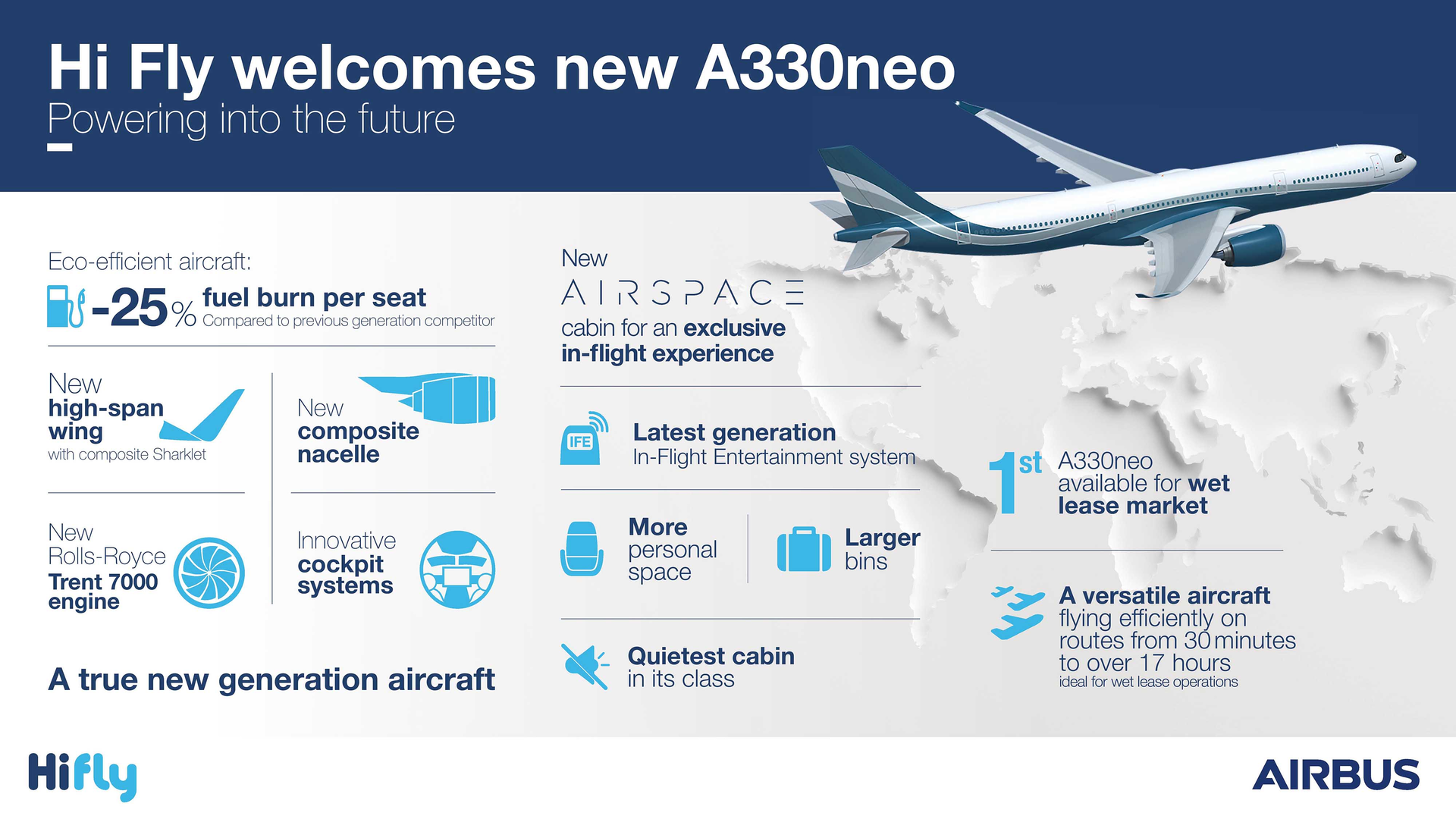 Hi Fly welcomes new A330neo
Powering into the future

Eco-efficient aircraft:
-25% fuel burn per seat
Compared to previous generation competitor

New high-span wing
with composite Sharklet

New composite nacelle

New Rolls-Royce Trent 7000 engine

Innovative cockpit systems

A true new generation aircraft

New
AIRSPACE
cabin for an exclusive in-flight experience

IFE
Latest generation
In-Flight Entertainment system

More personal space

Larger bins

Quietest cabin
in its class

1st A330neo available for wet lease market

A versatile aircraft
flying efficiently on routes from 30 minutes to over 17 hours
ideal for wet lease operations

Hifly

AIRBUS